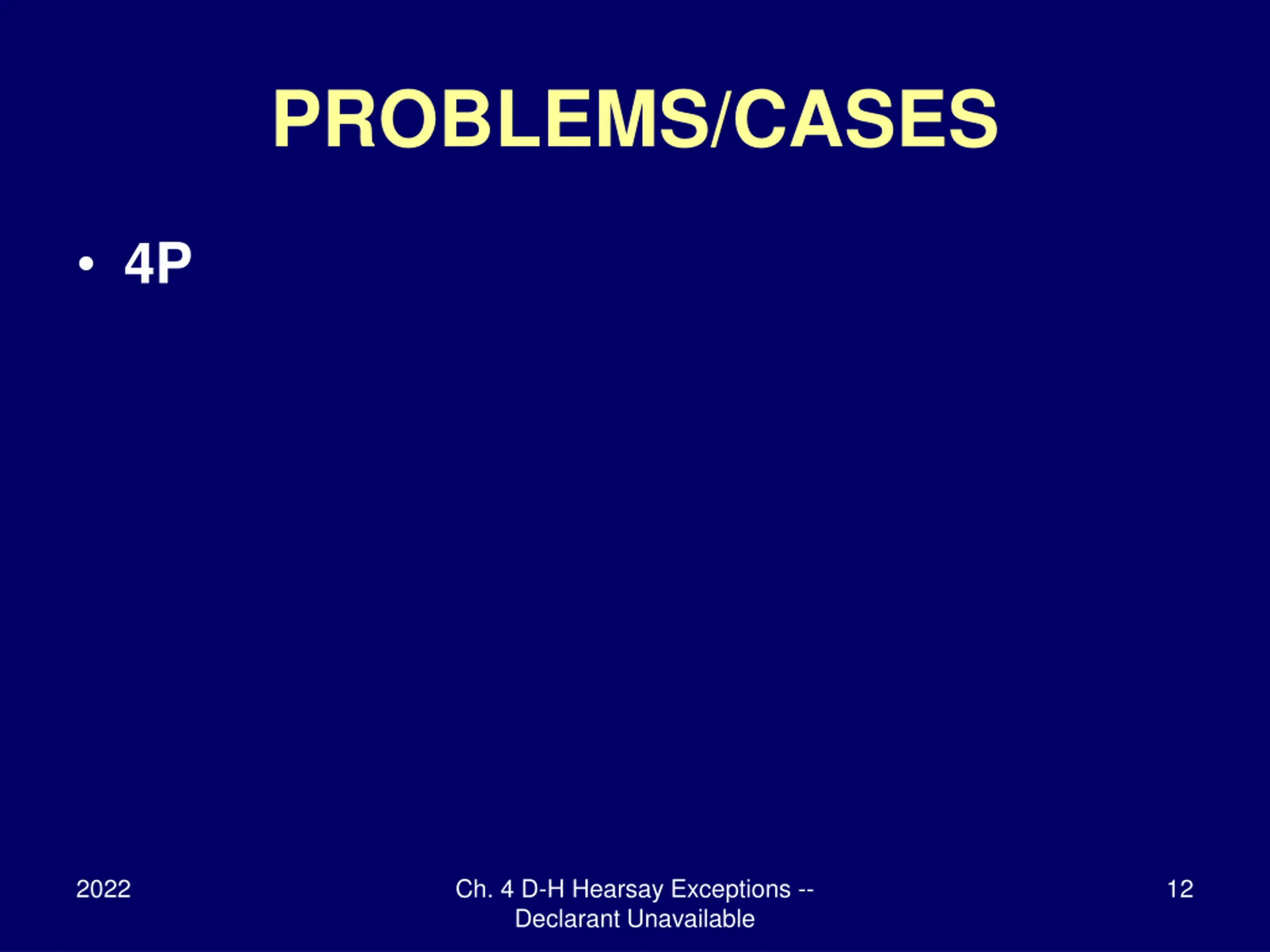 PROBLEMS/CASES

• 4P

2022

Ch. 4 D-H Hearsay Exceptions -- Declarant Unavailable

12